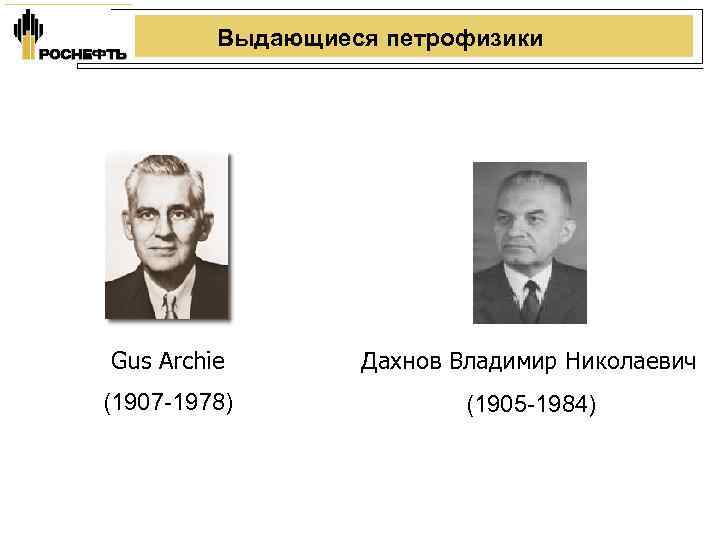 РОСНЕФТЬ

Выдающиеся петрофизики

Gus Archie
(1907-1978)

Дахнов Владимир Николаевич
(1905-1984)